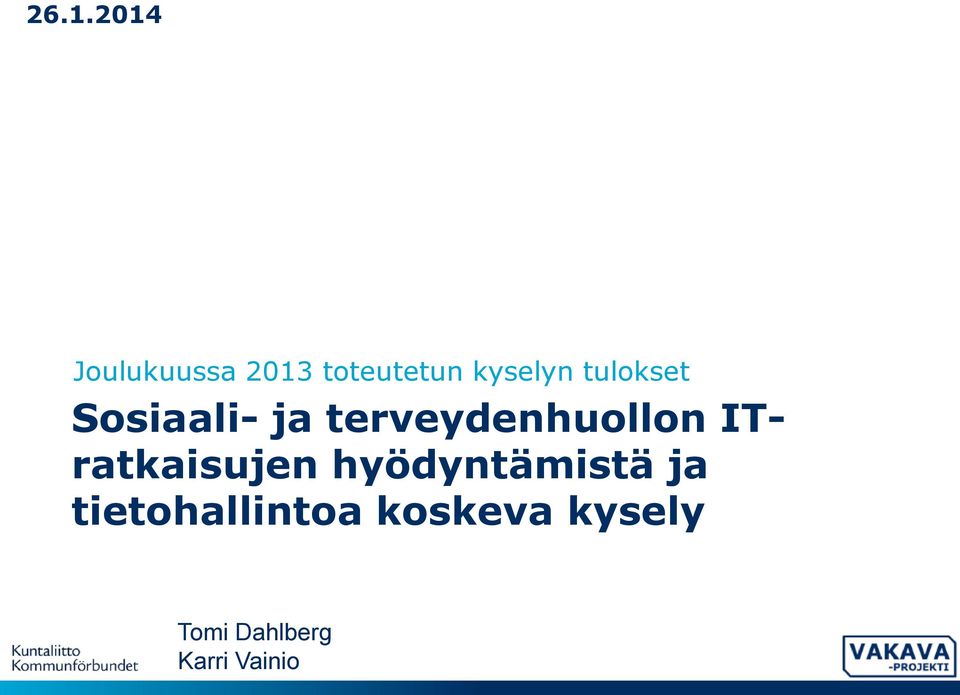 26.1.2014

Joulukuussa 2013 toteutetun kyselyn tulokset

Sosiaali- ja terveydenhuollon IT-ratkaisujen hyödyntämistä ja tietohallintoa koskeva kysely

Kuntaliitto
Kommunförbundet

Tomi Dahlberg
Karri Vainio

VAKAVA
-PROJEKTI